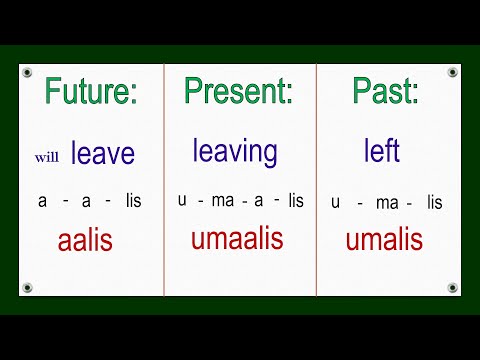 Future:

will leave

a - a - lis

aalis

Present:

leaving

u - ma - a - lis

umaalis

Past:

left

u - ma - lis

umalis